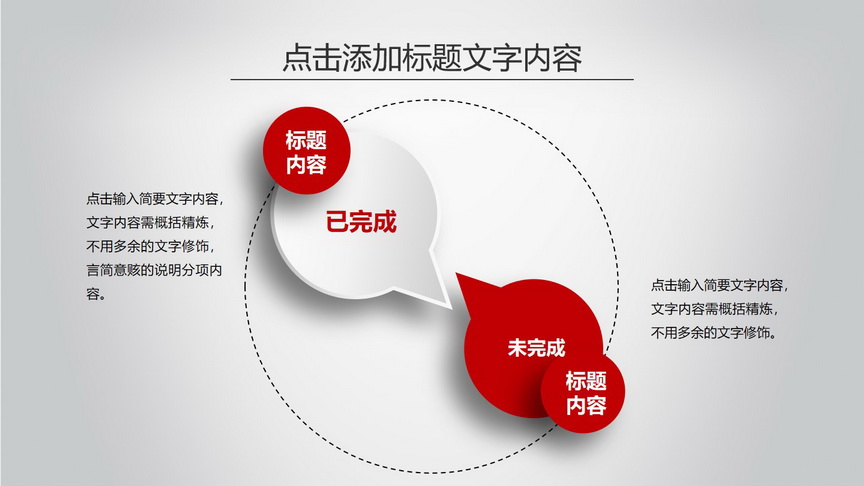 点击添加标题文字内容

标题内容

已完成

点击输入简要文字内容，文字内容需概括精炼，不用多余的文字修饰，言简意赅的说明分项内容。

未完成

标题内容

点击输入简要文字内容，文字内容需概括精炼，不用多余的文字修饰。